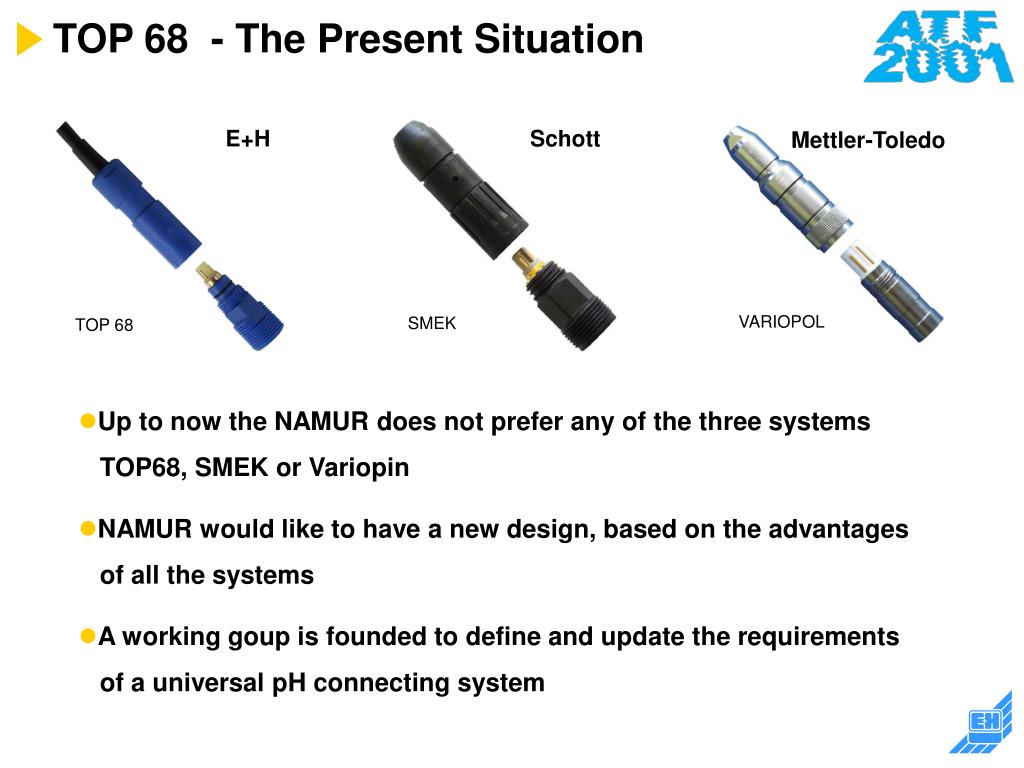 TOP 68 - The Present Situation

ATF 2001

E+H

Schott

Mettler-Toledo

TOP 68

SMEK

VARIOPOL

Up to now the NAMUR does not prefer any of the three systems TOP68, SMEK or Variopin

NAMUR would like to have a new design, based on the advantages of all the systems

A working goup is founded to define and update the requirements of a universal pH connecting system

EH